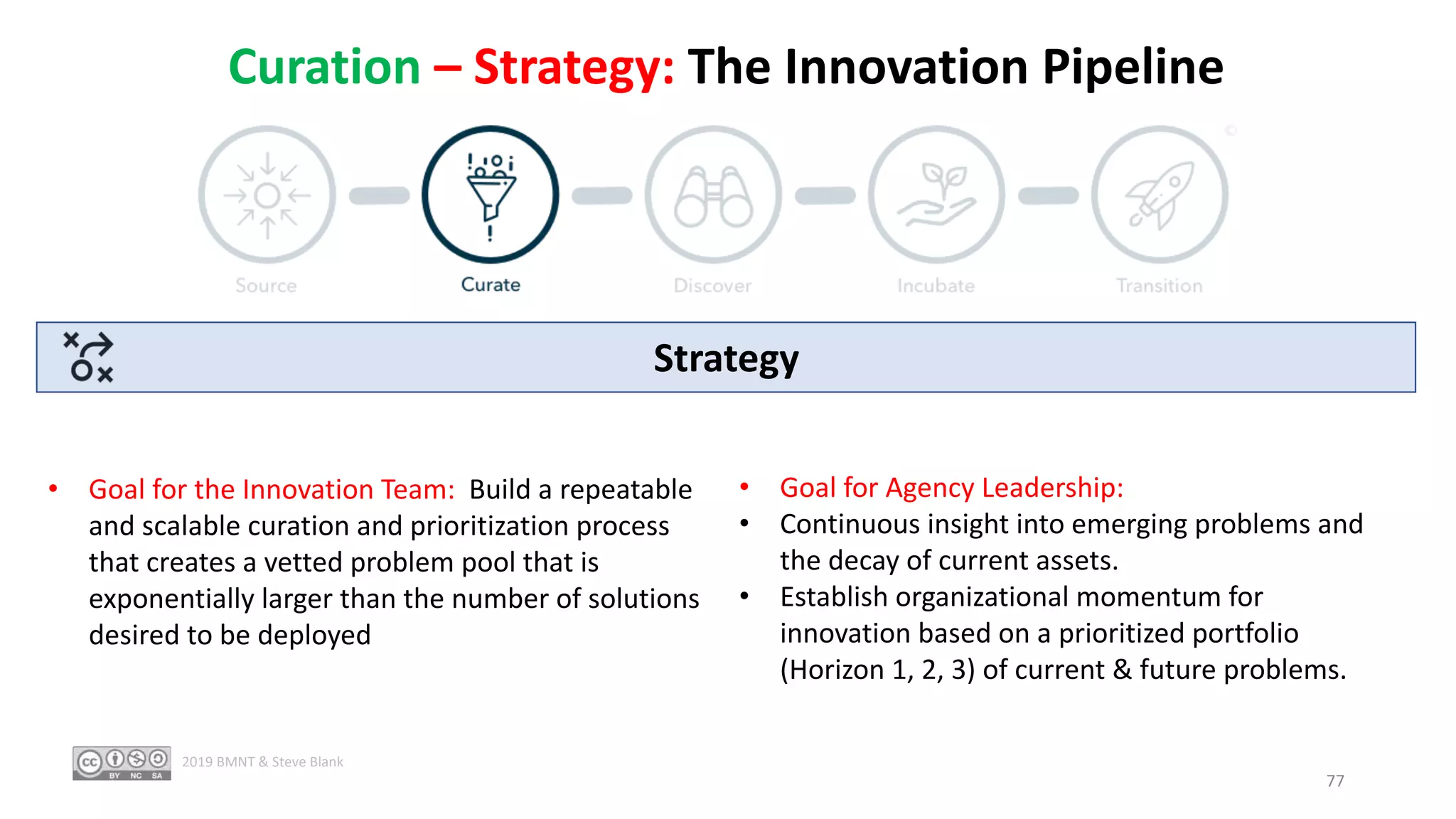 Curation – Strategy: The Innovation Pipeline

Source

Curate

Discover

Incubate

Transition

Strategy

• Goal for the Innovation Team: Build a repeatable and scalable curation and prioritization process that creates a vetted problem pool that is exponentially larger than the number of solutions desired to be deployed

• Goal for Agency Leadership:
• Continuous insight into emerging problems and the decay of current assets.
• Establish organizational momentum for innovation based on a prioritized portfolio (Horizon 1, 2, 3) of current & future problems.

cc BY NC SA

2019 BMNT & Steve Blank

77